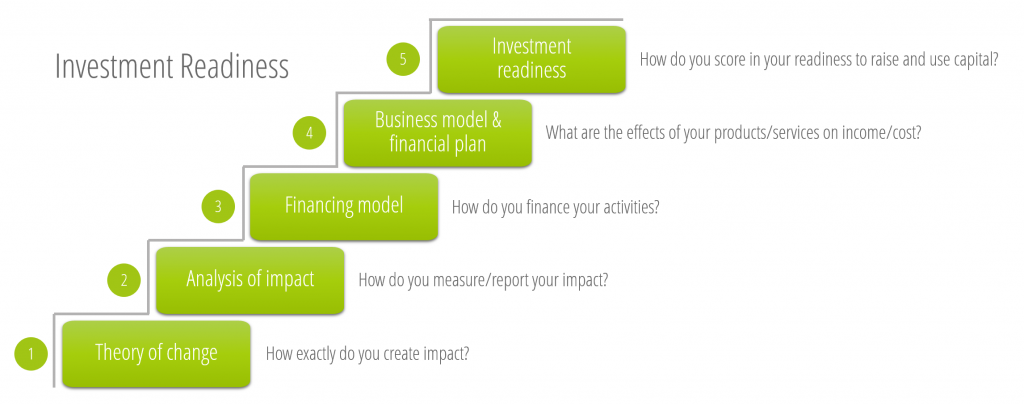 Investment Readiness

5 Investment readiness How do you score in your readiness to raise and use capital?

4 Business model & financial plan What are the effects of your products/services on income/cost?

3 Financing model How do you finance your activities?

2 Analysis of impact How do you measure/report your impact?

1 Theory of change How exactly do you create impact?